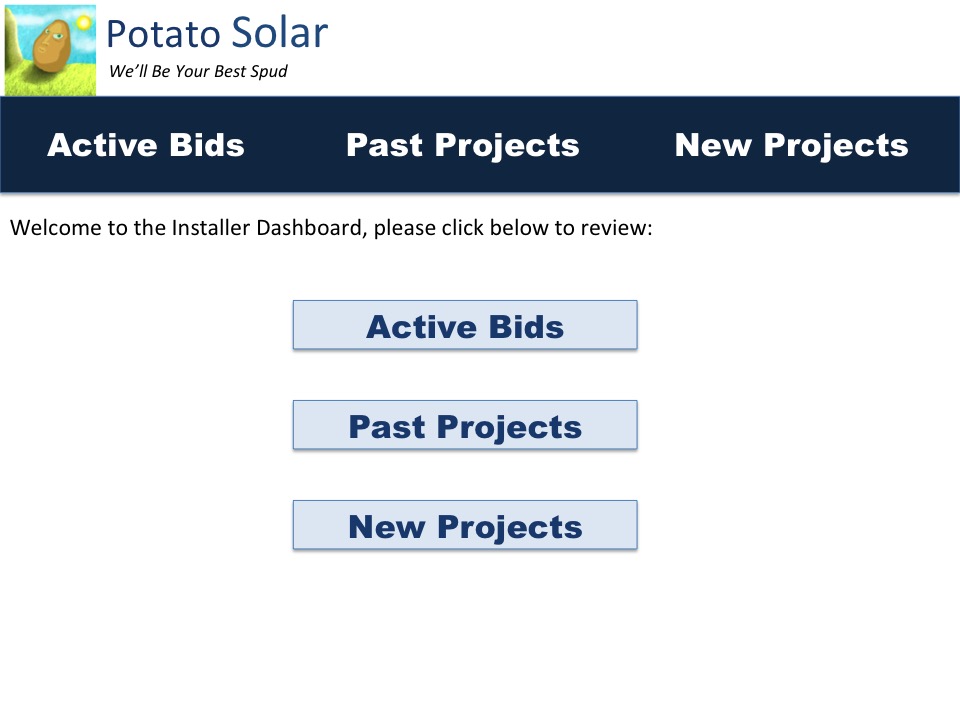 Potato Solar
We'll Be Your Best Spud

Active Bids Past Projects New Projects

Welcome to the Installer Dashboard, please click below to review:

Active Bids

Past Projects

New Projects